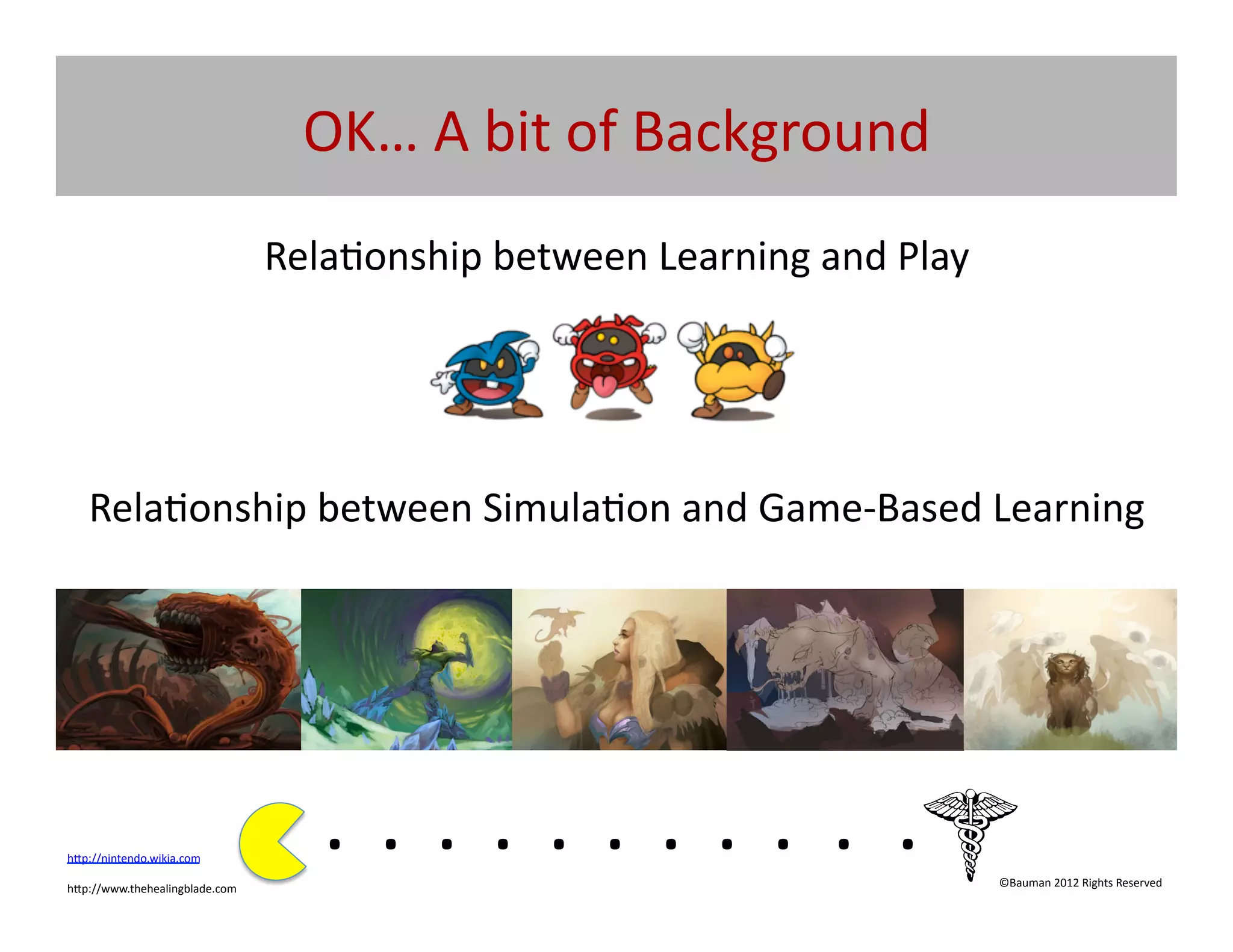 OK… A bit of Background

Relationship between Learning and Play

Relationship between Simulation and Game-Based Learning

http://nintendo.wikia.com

http://www.thehealingblade.com

©Bauman 2012 Rights Reserved